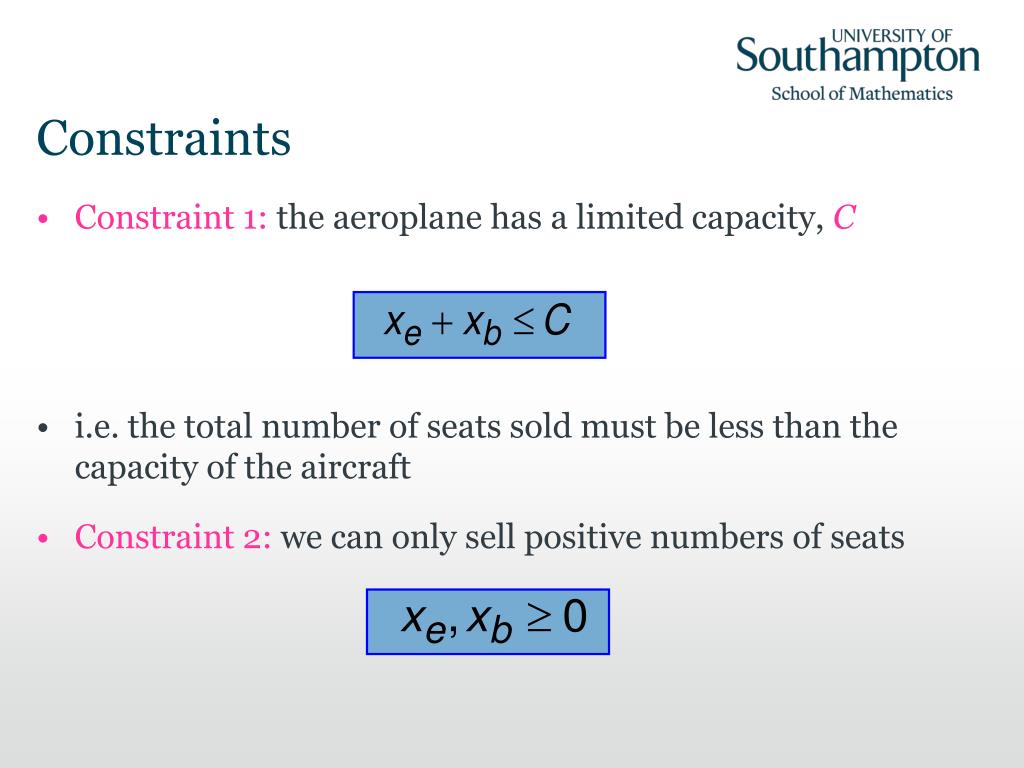 UNIVERSITY OF
Southampton
School of Mathematics

Constraints

• Constraint 1: the aeroplane has a limited capacity, $C$

$x_e + x_b \leq C$

• i.e. the total number of seats sold must be less than the capacity of the aircraft

• Constraint 2: we can only sell positive numbers of seats

$x_e, x_b \geq 0$